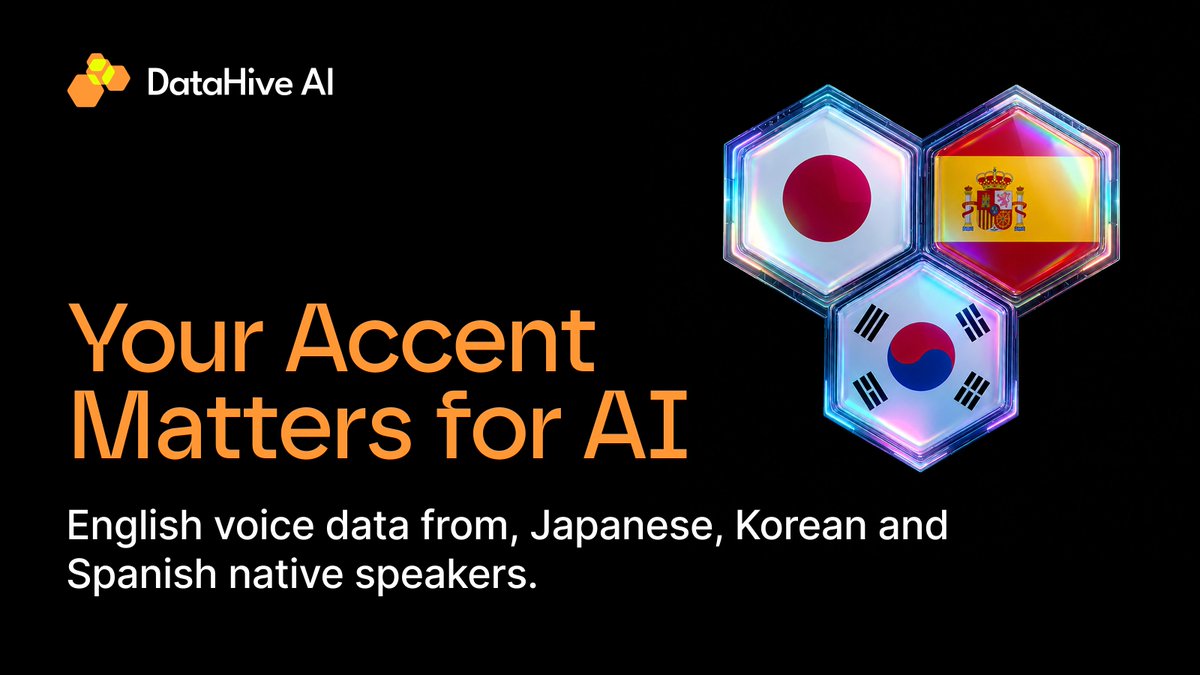 DataHive AI

Your Accent Matters for AI

English voice data from, Japanese, Korean and Spanish native speakers.